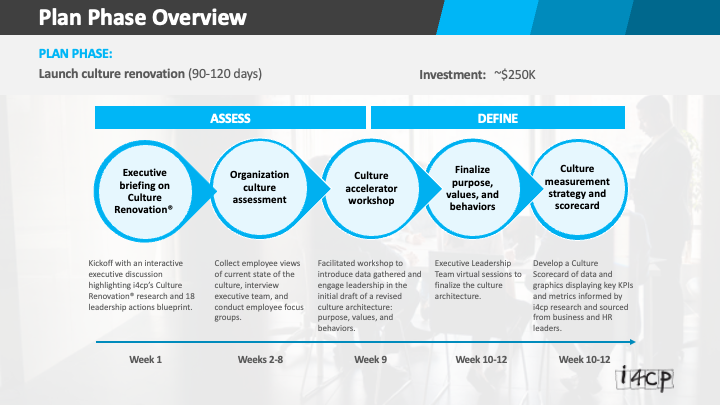 Plan Phase Overview

PLAN PHASE:

Launch culture renovation (90-120 days)

Investment: ~$250K

ASSESS

DEFINE

Executive briefing on Culture Renovation®

Organization culture assessment

Culture accelerator workshop

Finalize purpose, values, and behaviors

Culture measurement strategy and scorecard

Kickoff with an interactive executive discussion highlighting i4cp's Culture Renovation® research and 18 leadership actions blueprint.

Collect employee views of current state of the culture, interview executive team, and conduct employee focus groups.

Facilitated workshop to introduce data gathered and engage leadership in the initial draft of a revised culture architecture: purpose, values, and behaviors.

Executive Leadership Team virtual sessions to finalize the culture architecture.

Develop a Culture Scorecard of data and graphics displaying key KPIs and metrics informed by i4cp research and sourced from business and HR leaders.

Week 1

Weeks 2-8

Week 9

Week 10-12

Week 10-12

i4cp